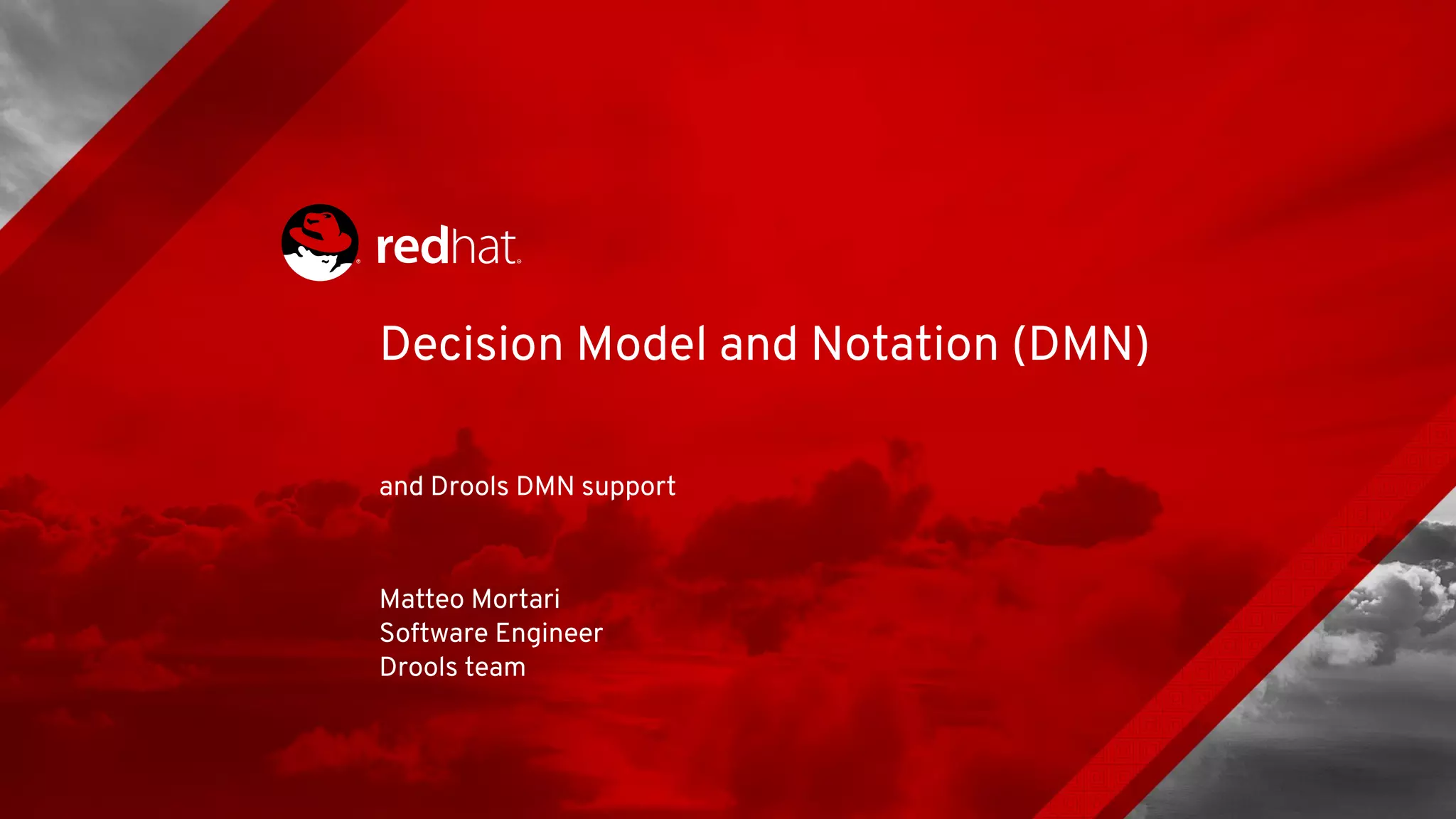 redhat.

Decision Model and Notation (DMN)

and Drools DMN support

Matteo Mortari
Software Engineer
Drools team